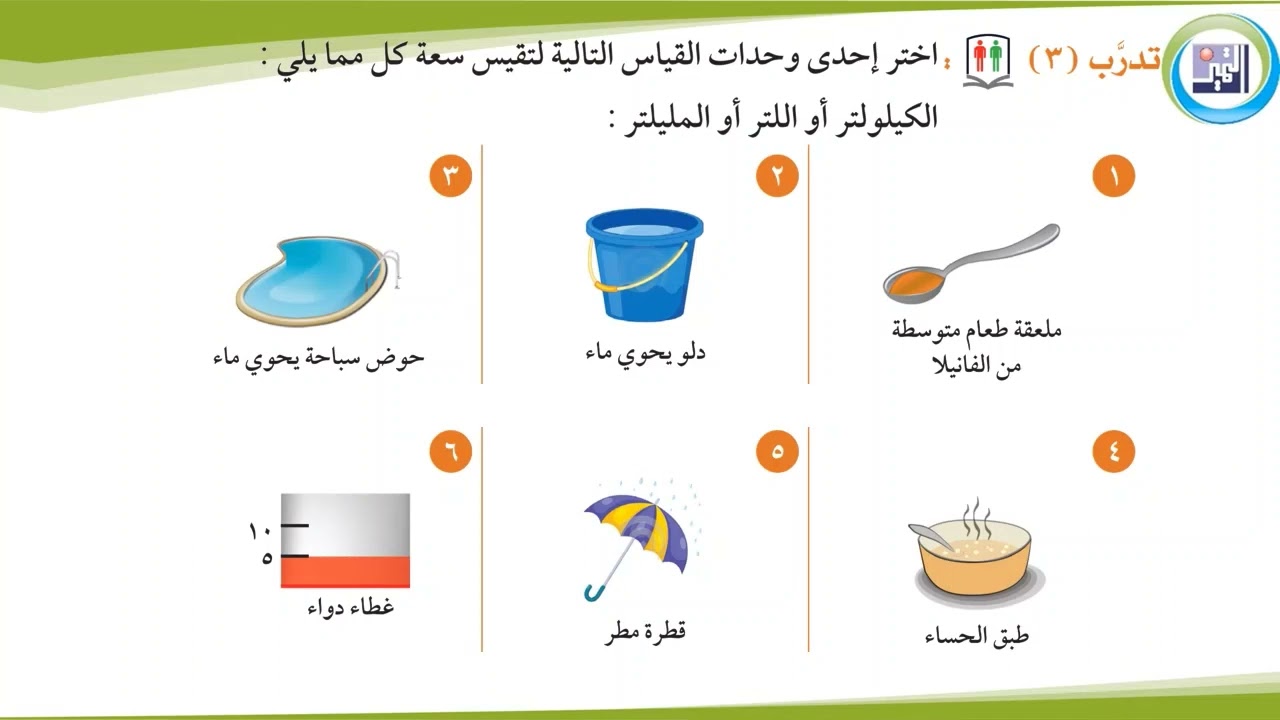 تدرَّب (٣) : اختر إحدى وحدات القياس التالية لتقيس سعة كل مما يلي : الكيلولتر أو اللتر أو المليلتر :

١
ملعقة طعام متوسطة من الفانيلا

٢
دلو يحوي ماء

٣
حوض سباحة يحوي ماء

٤
طبق الحساء

٥
قطرة مطر

٦
١٠
٥
غطاء دواء